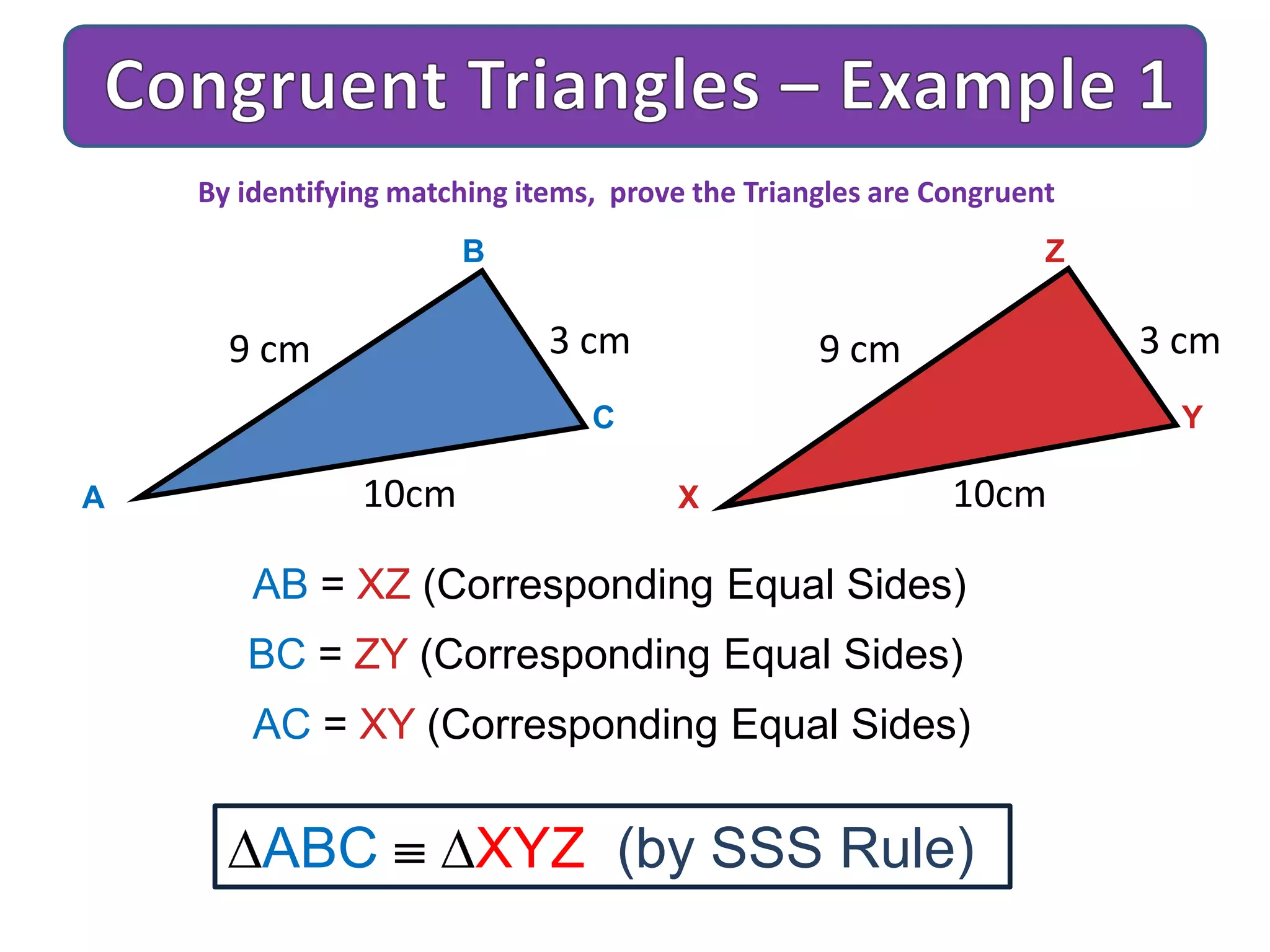 Congruent Triangles – Example 1

By identifying matching items, prove the Triangles are Congruent

B

9 cm

3 cm

C

A

10cm

Z

9 cm

3 cm

Y

X

10cm

AB = XZ (Corresponding Equal Sides)

BC = ZY (Corresponding Equal Sides)

AC = XY (Corresponding Equal Sides)

$\Delta ABC \equiv \Delta XYZ$ (by SSS Rule)